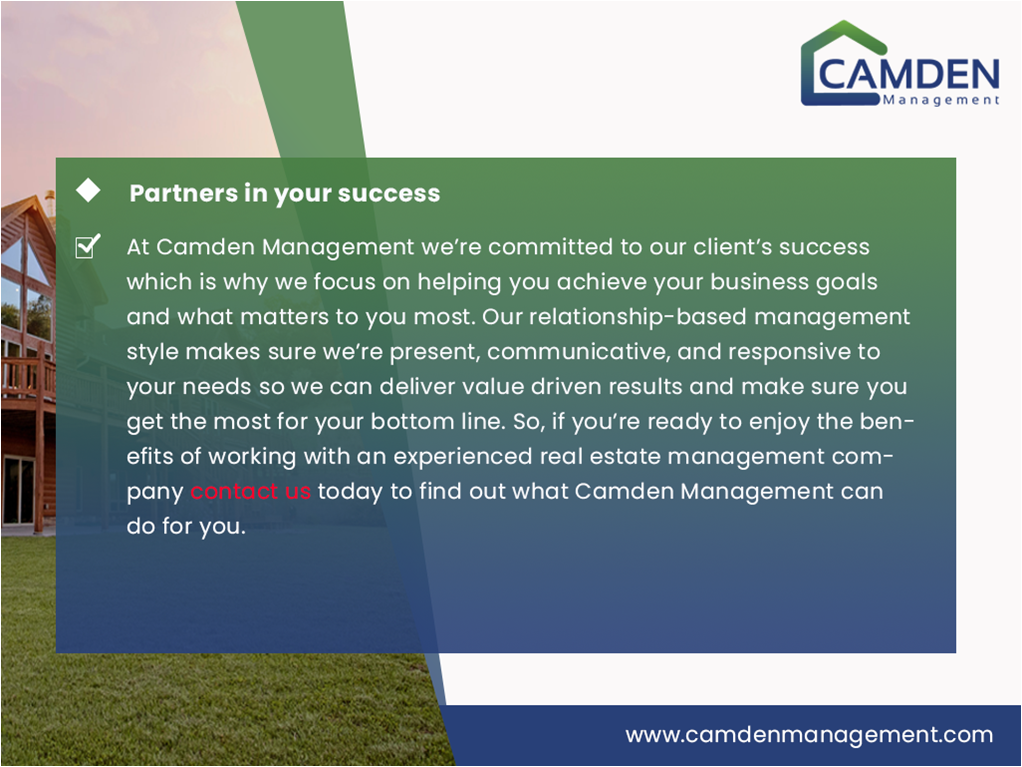 CAMDEN
Management

Partners in your success

At Camden Management we're committed to our client's success which is why we focus on helping you achieve your business goals and what matters to you most. Our relationship-based management style makes sure we're present, communicative, and responsive to your needs so we can deliver value driven results and make sure you get the most for your bottom line. So, if you're ready to enjoy the benefits of working with an experienced real estate management company contact us today to find out what Camden Management can do for you.

www.camdenmanagement.com